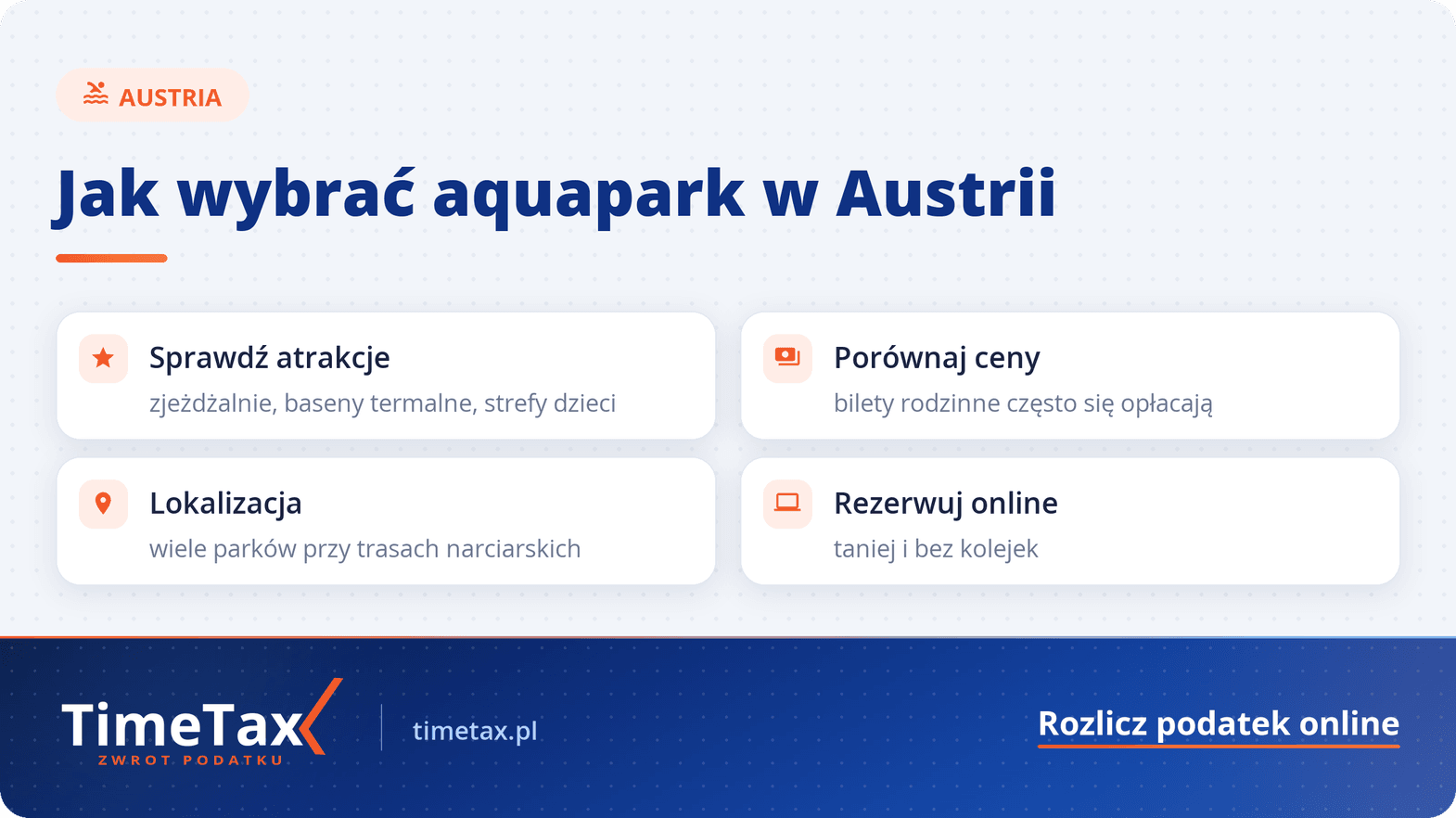 AUSTRIA

Jak wybrać aquapark w Austrii

Sprawdź atrakcje
zjeżdżalnie, baseny termalne, strefy dzieci

Porównaj ceny
bilety rodzinne często się opłacają

Lokalizacja
wiele parków przy trasach narciarskich

Rezerwuj online
taniej i bez kolejek

TimeTax
ZWROT PODATKU

timetax.pl

Rozlicz podatek online